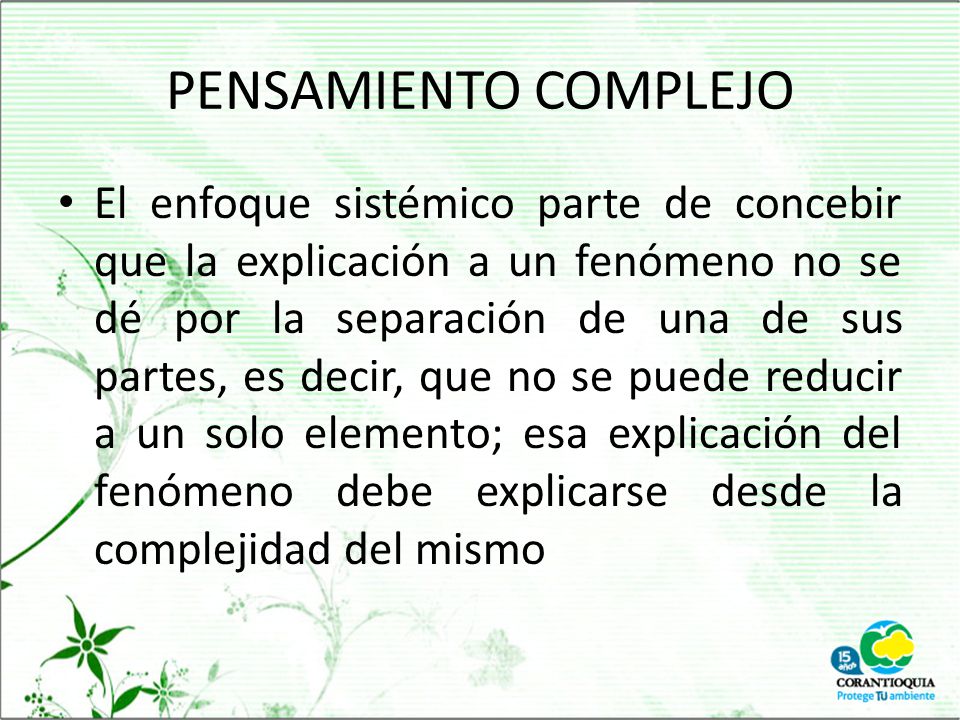 PENSAMIENTO COMPLEJO

• El enfoque sistémico parte de concebir que la explicación a un fenómeno no se dé por la separación de una de sus partes, es decir, que no se puede reducir a un solo elemento; esa explicación del fenómeno debe explicarse desde la complejidad del mismo

15 años
CORANTIOQUIA
Protege TU ambiente